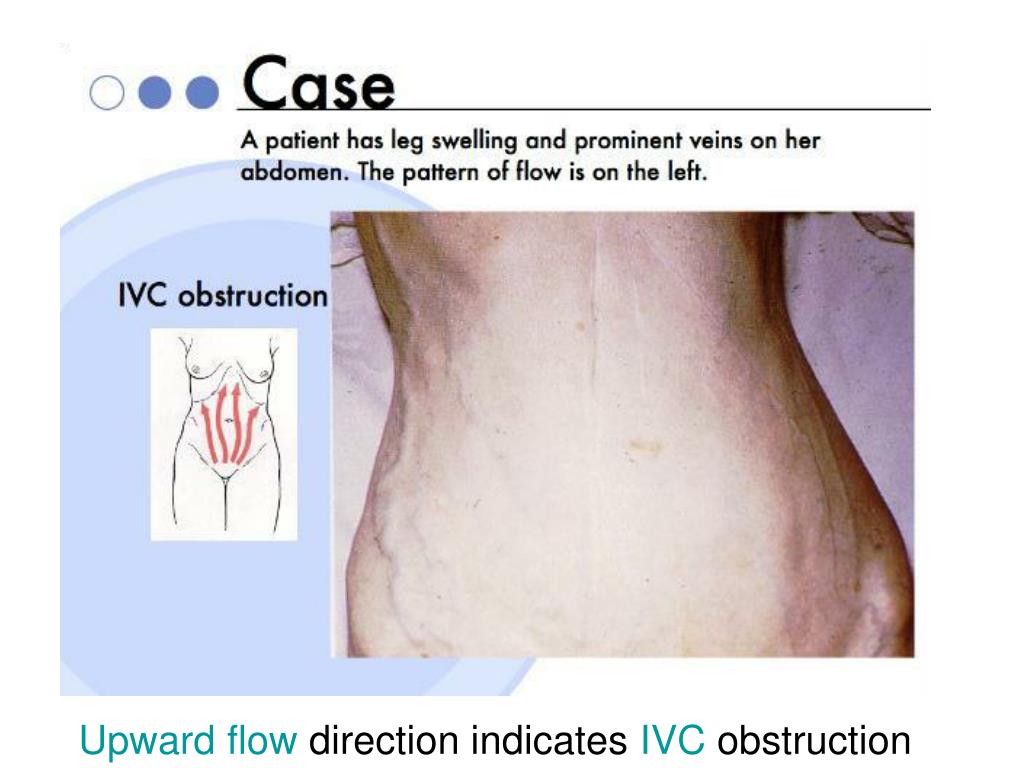 Case

A patient has leg swelling and prominent veins on her abdomen. The pattern of flow is on the left.

IVC obstruction

Upward flow direction indicates IVC obstruction